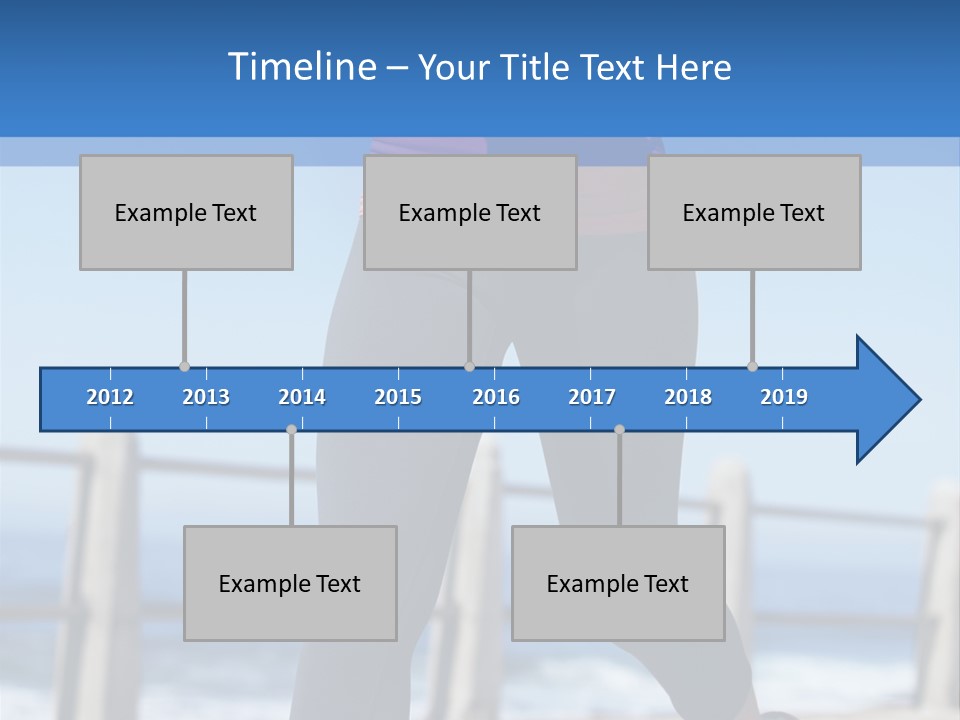 Timeline – Your Title Text Here

Example Text

Example Text

Example Text

2012 2013 2014 2015 2016 2017 2018 2019

Example Text

Example Text